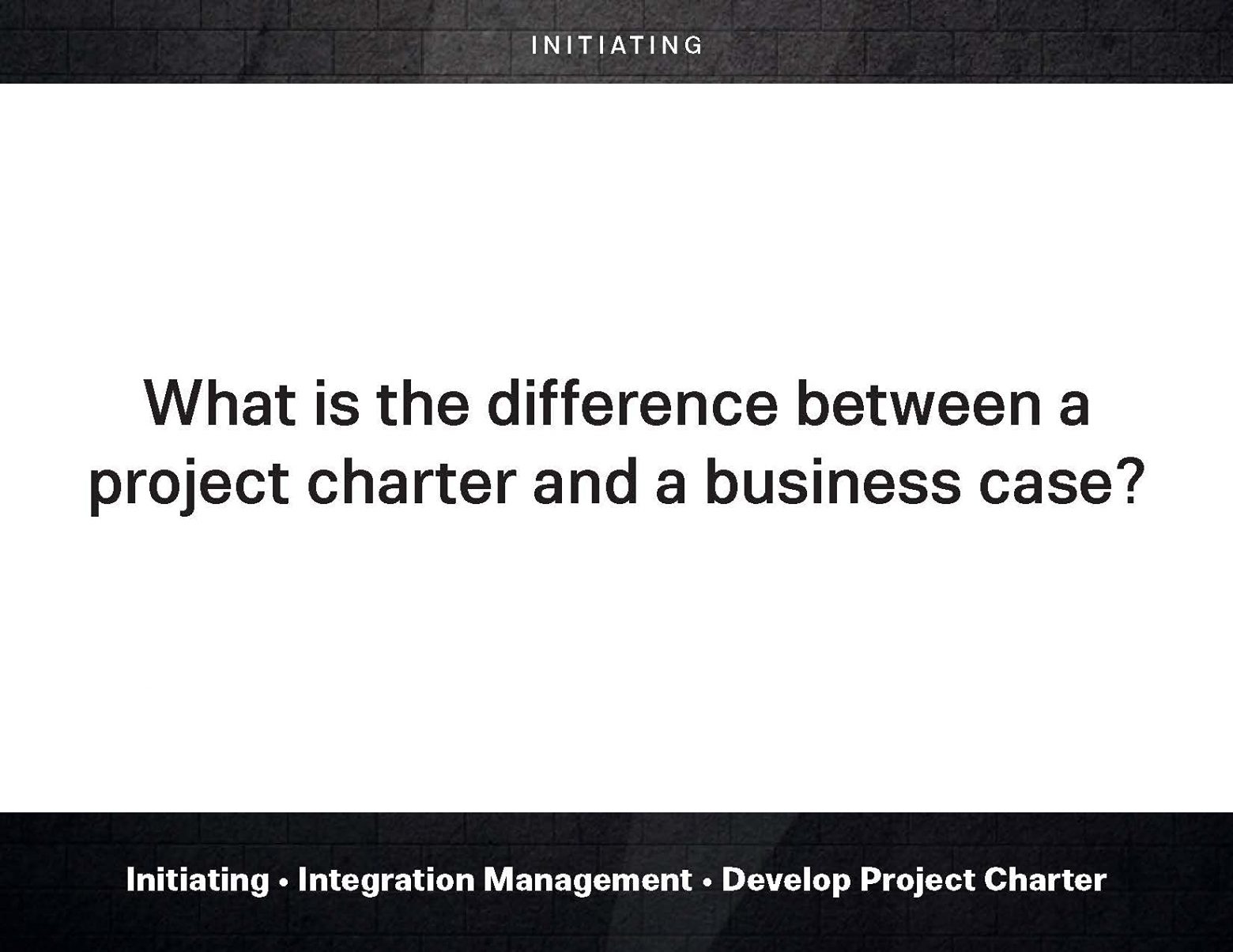 INITIATING

What is the difference between a project charter and a business case?

Initiating • Integration Management • Develop Project Charter